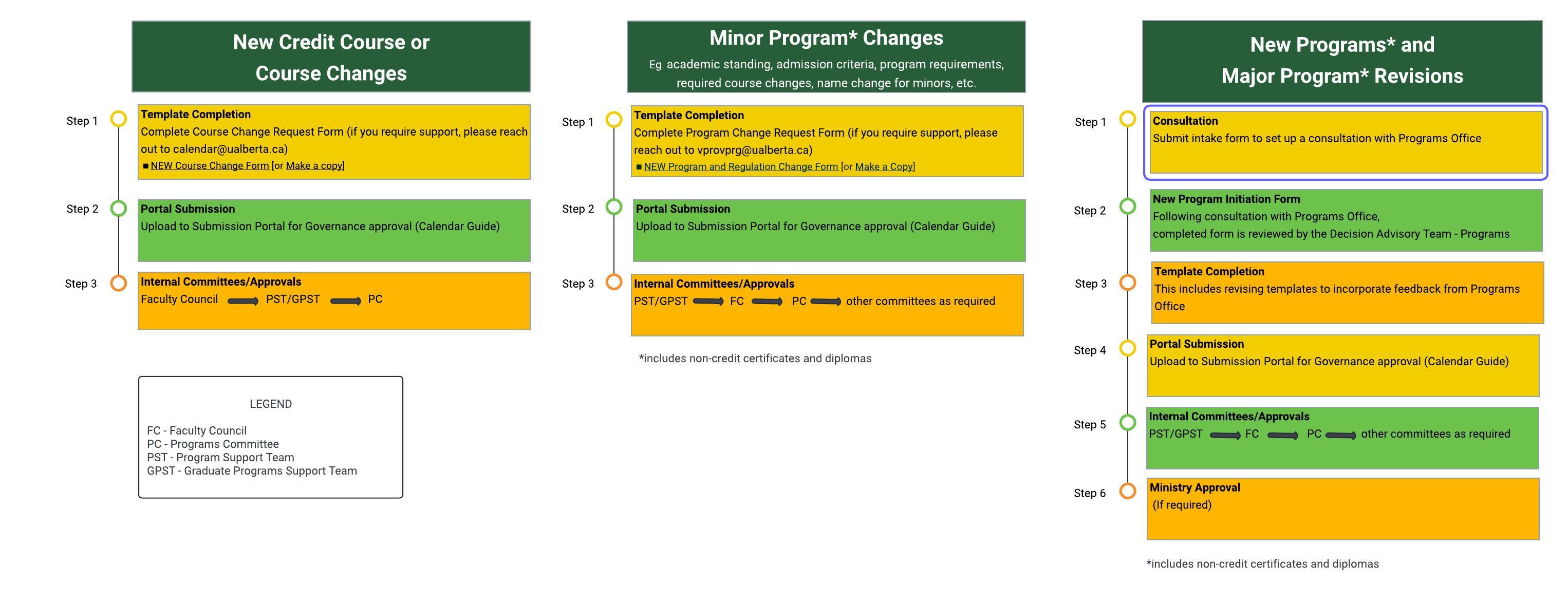 New Credit Course or Course Changes

Step 1
Template Completion
Complete Course Change Request Form (if you require support, please reach out to calendar@ualberta.ca)
■ NEW Course Change Form [or Make a copy]

Step 2
Portal Submission
Upload to Submission Portal for Governance approval (Calendar Guide)

Step 3
Internal Committees/Approvals
Faculty Council → PST/GPST → PC

LEGEND

FC - Faculty Council
PC - Programs Committee
PST - Program Support Team
GPST - Graduate Programs Support Team

Minor Program* Changes
Eg. academic standing, admission criteria, program requirements, required course changes, name change for minors, etc.

Step 1
Template Completion
Complete Program Change Request Form (if you require support, please reach out to vprovprg@ualberta.ca)
■ NEW Program and Regulation Change Form [or Make a Copy]

Step 2
Portal Submission
Upload to Submission Portal for Governance approval (Calendar Guide)

Step 3
Internal Committees/Approvals
PST/GPST → FC → PC → other committees as required

*includes non-credit certificates and diplomas

New Programs* and Major Program* Revisions

Step 1
Consultation
Submit intake form to set up a consultation with Programs Office

Step 2
New Program Initiation Form
Following consultation with Programs Office, completed form is reviewed by the Decision Advisory Team - Programs

Step 3
Template Completion
This includes revising templates to incorporate feedback from Programs Office

Step 4
Portal Submission
Upload to Submission Portal for Governance approval (Calendar Guide)

Step 5
Internal Committees/Approvals
PST/GPST → FC → PC → other committees as required

Step 6
Ministry Approval
(If required)

*includes non-credit certificates and diplomas